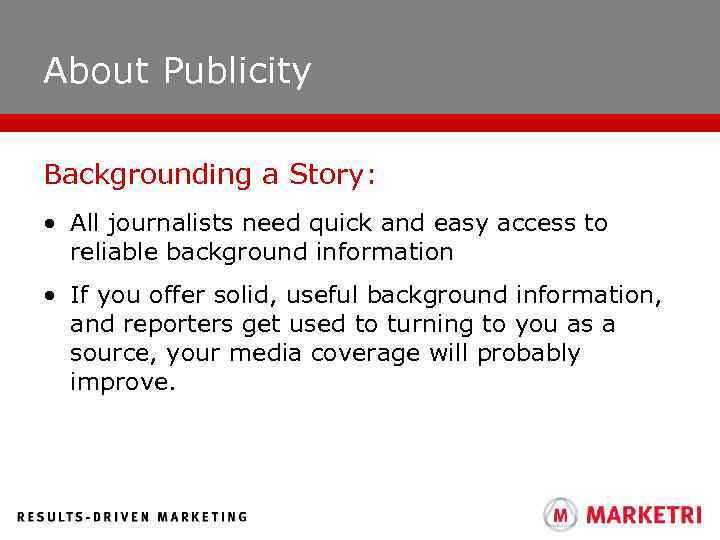 About Publicity

Backgrounding a Story:

• All journalists need quick and easy access to reliable background information

• If you offer solid, useful background information, and reporters get used to turning to you as a source, your media coverage will probably improve.

RESULTS-DRIVEN MARKETING

M MARKETRI